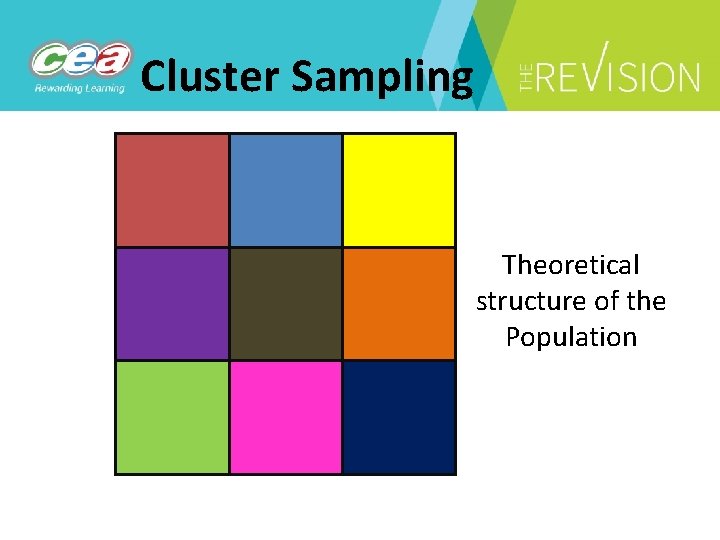 cea
Rewarding Learning

Cluster Sampling

THE REVISION

Theoretical structure of the Population